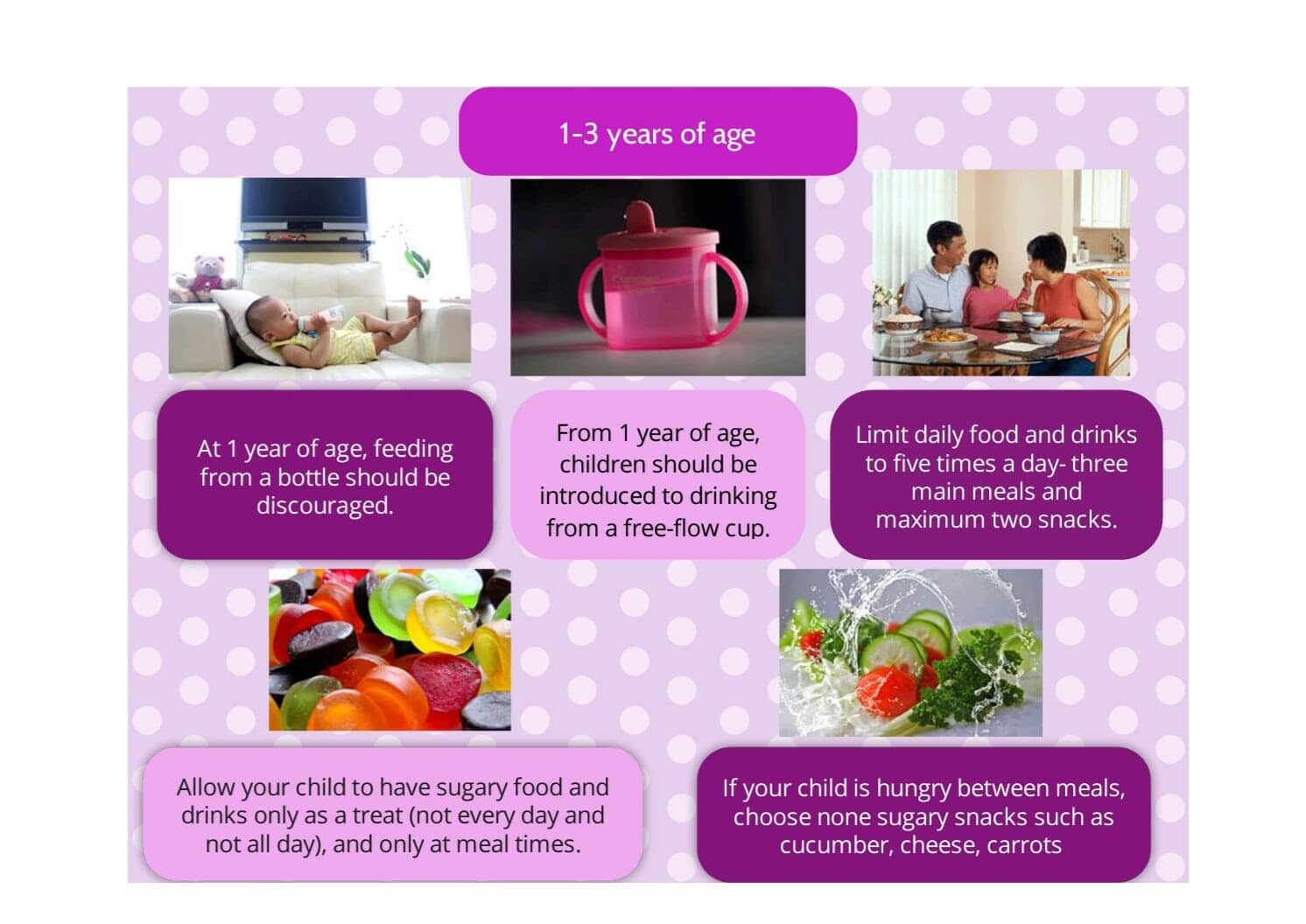 1-3 years of age

At 1 year of age, feeding from a bottle should be discouraged.

From 1 year of age, children should be introduced to drinking from a free-flow cup.

Limit daily food and drinks to five times a day- three main meals and maximum two snacks.

Allow your child to have sugary food and drinks only as a treat (not every day and not all day), and only at meal times.

If your child is hungry between meals, choose none sugary snacks such as cucumber, cheese, carrots